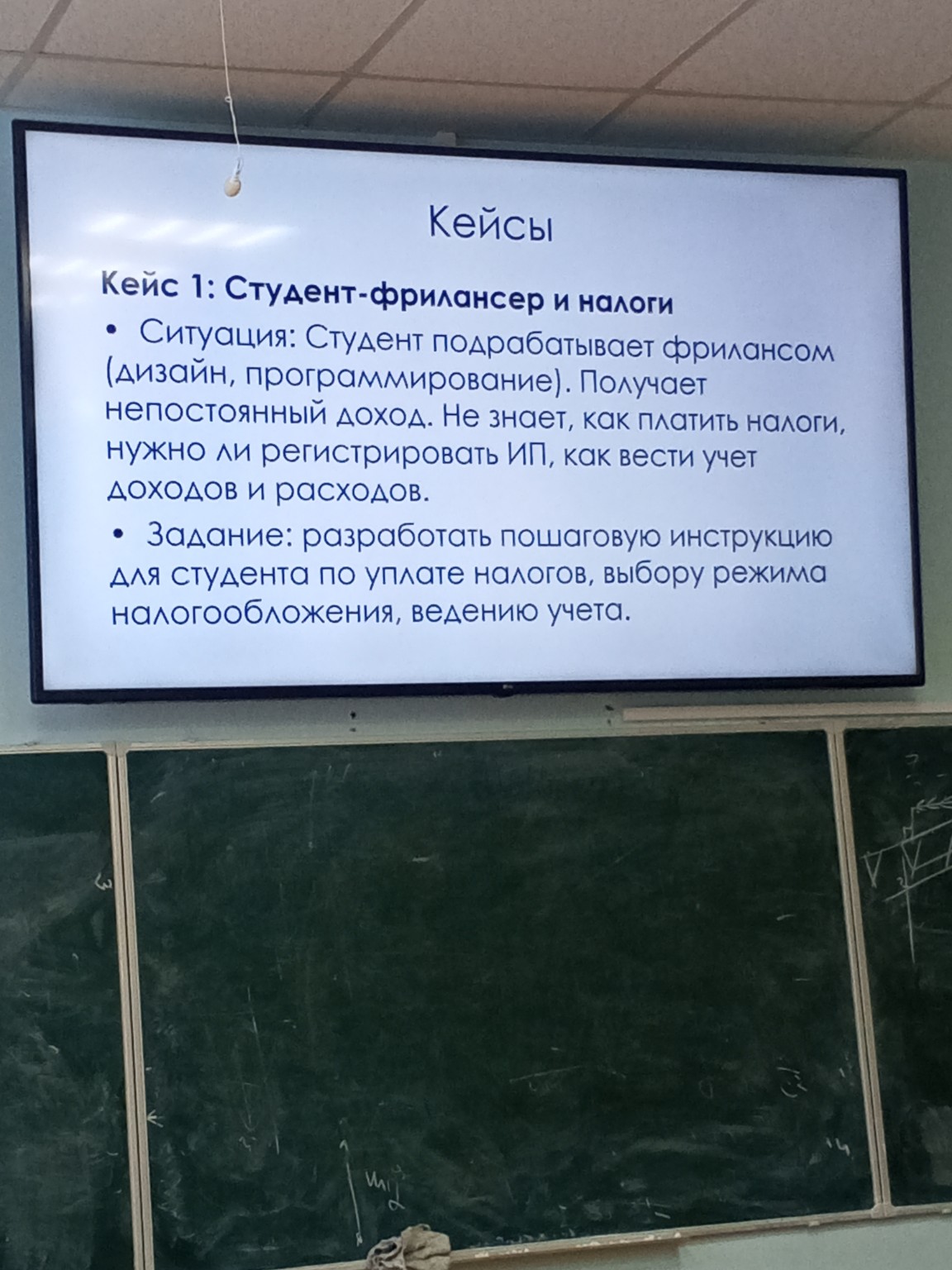 Кейсы

Кейс 1: Студент-фрилансер и налоги

• Ситуация: Студент подрабатывает фрилансом (дизайн, программирование). Получает непостоянный доход. Не знает, как платить налоги, нужно ли регистрировать ИП, как вести учет доходов и расходов.

• Задание: разработать пошаговую инструкцию для студента по уплате налогов, выбору режима налогообложения, ведению учета.